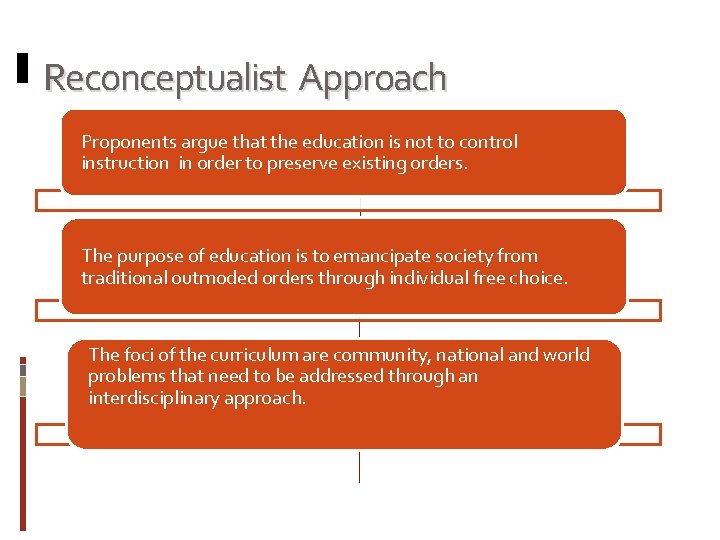 Reconceptualist Approach

Proponents argue that the education is not to control instruction in order to preserve existing orders.

The purpose of education is to emancipate society from traditional outmoded orders through individual free choice.

The foci of the curriculum are community, national and world problems that need to be addressed through an interdisciplinary approach.